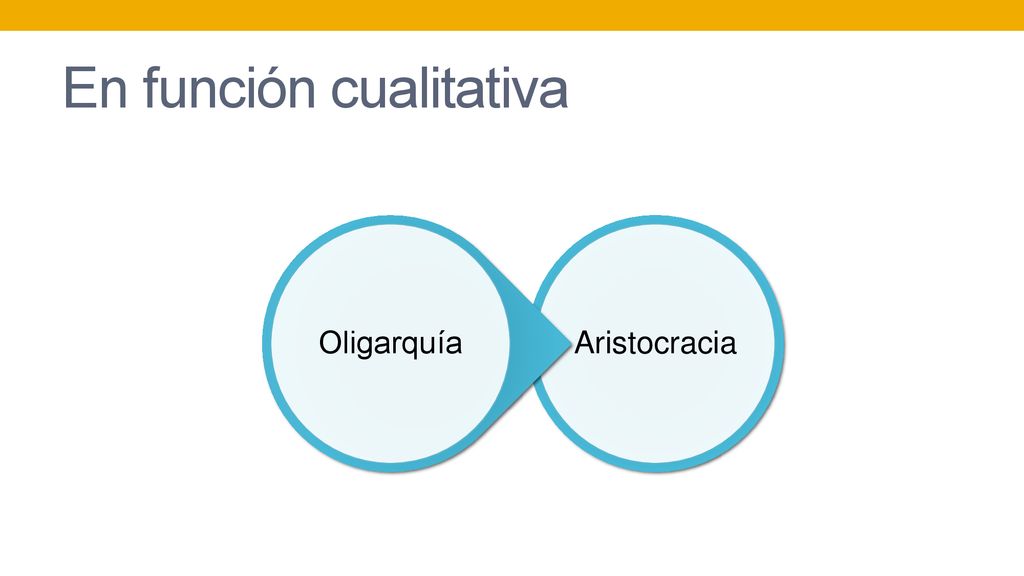 En función cualitativa

Oligarquía

Aristocracia